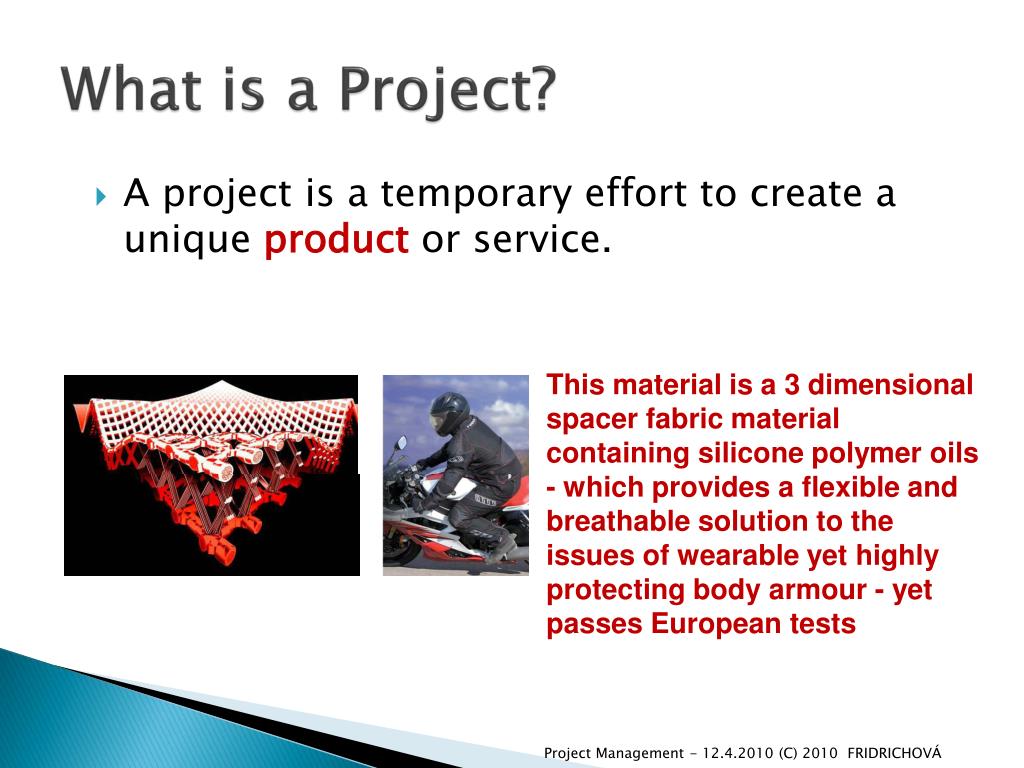 What is a Project?

A project is a temporary effort to create a unique product or service.

This material is a 3 dimensional spacer fabric material containing silicone polymer oils - which provides a flexible and breathable solution to the issues of wearable yet highly protecting body armour - yet passes European tests

Project Management - 12.4.2010 (C) 2010 FRIDRICHOVÁ